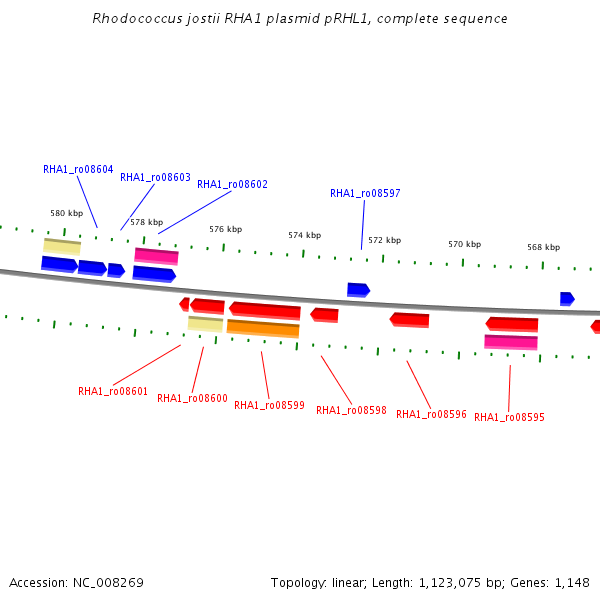 Rhodococcus jostii RHA1 plasmid pRHL1, complete sequence

RHA1_ro08604
RHA1_ro08603
RHA1_ro08602
RHA1_ro08597

580 kbp
578 kbp
576 kbp
574 kbp
572 kbp
570 kbp
568 kbp

RHA1_ro08601
RHA1_ro08600
RHA1_ro08599
RHA1_ro08598
RHA1_ro08596
RHA1_ro08595

Accession: NC_008269

Topology: linear; Length: 1,123,075 bp; Genes: 1,148